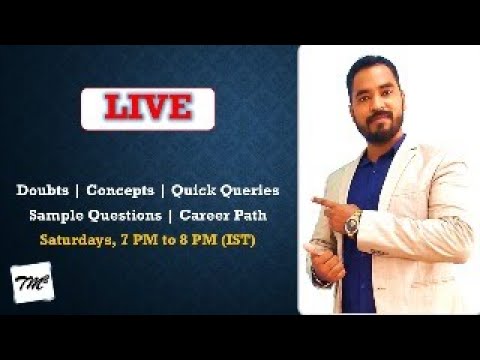 LIVE

Doubts | Concepts | Quick Queries

Sample Questions | Career Path

Saturdays, 7 PM to 8 PM (IST)

TM²